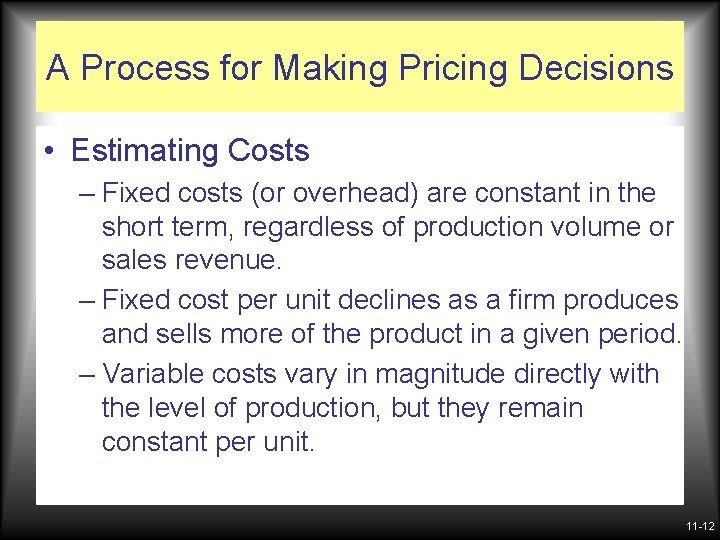 A Process for Making Pricing Decisions

• Estimating Costs

– Fixed costs (or overhead) are constant in the short term, regardless of production volume or sales revenue.

– Fixed cost per unit declines as a firm produces and sells more of the product in a given period.

– Variable costs vary in magnitude directly with the level of production, but they remain constant per unit.

11-12